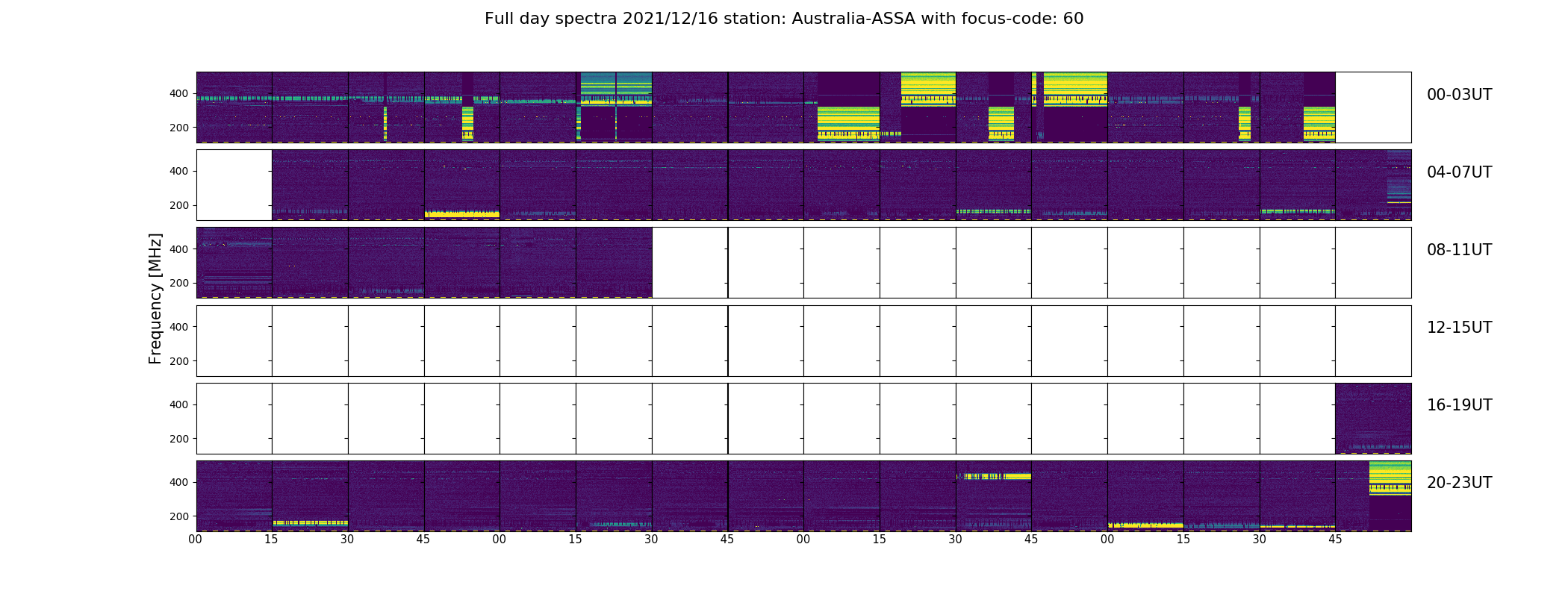 Full day spectra 2021/12/16 station: Australia-ASSA with focus-code: 60

Frequency [MHz]

400
200
00-03UT

400
200
04-07UT

400
200
08-11UT

400
200
12-15UT

400
200
16-19UT

400
200
20-23UT

00 15 30 45 00 15 30 45 00 15 30 45 00 15 30 45